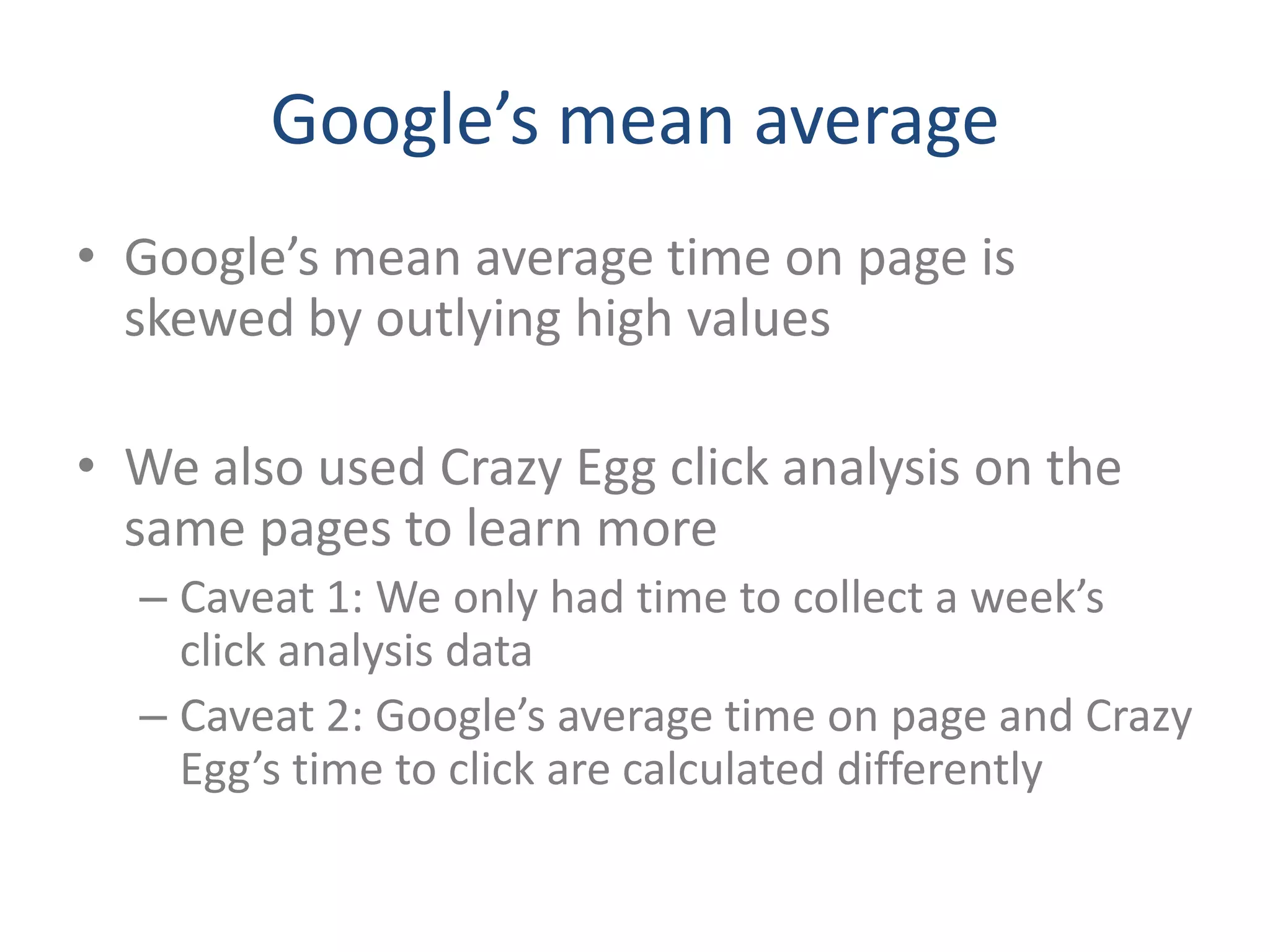 Google’s mean average

• Google’s mean average time on page is skewed by outlying high values

• We also used Crazy Egg click analysis on the same pages to learn more
– Caveat 1: We only had time to collect a week’s click analysis data
– Caveat 2: Google’s average time on page and Crazy Egg’s time to click are calculated differently